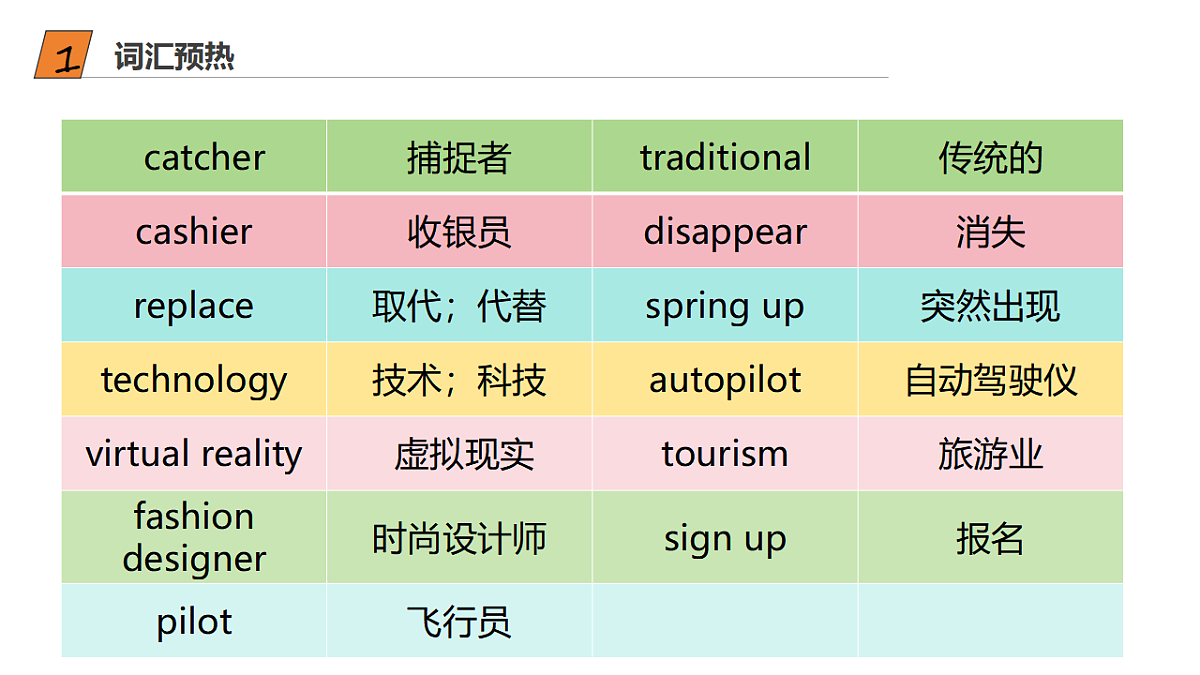 1 词汇预热

| catcher | 捕捉者 | traditional | 传统的 |
|---|---|---|---|
| cashier | 收银员 | disappear | 消失 |
| replace | 取代；代替 | spring up | 突然出现 |
| technology | 技术；科技 | autopilot | 自动驾驶仪 |
| virtual reality | 虚拟现实 | tourism | 旅游业 |
| fashion designer | 时尚设计师 | sign up | 报名 |
| pilot | 飞行员 | | |